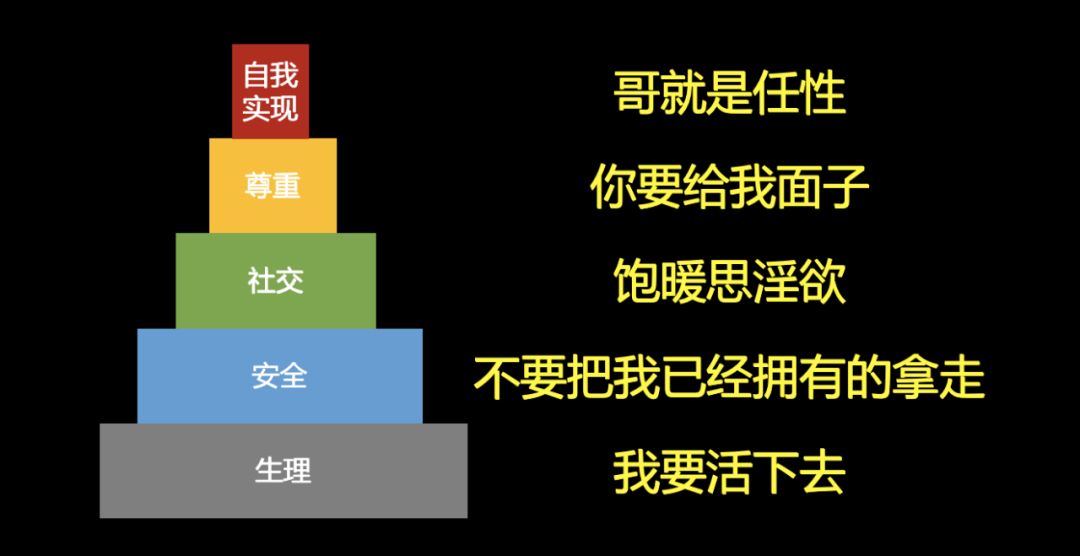 自我实现
尊重
社交
安全
生理

哥就是任性
你要给我面子
饱暖思淫欲
不要把我已经拥有的拿走
我要活下去